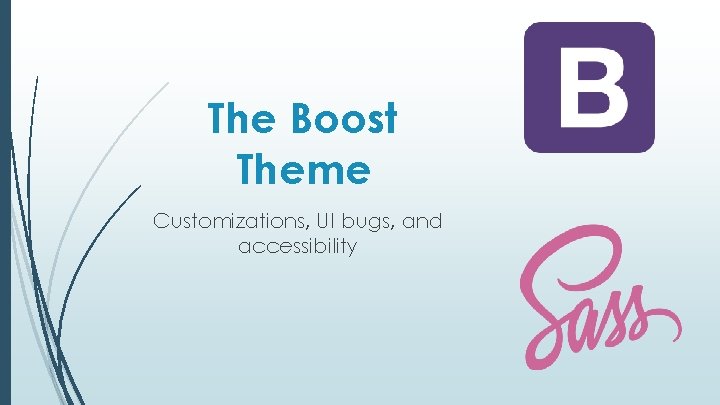 The Boost Theme

Customizations, UI bugs, and accessibility

B

Sass